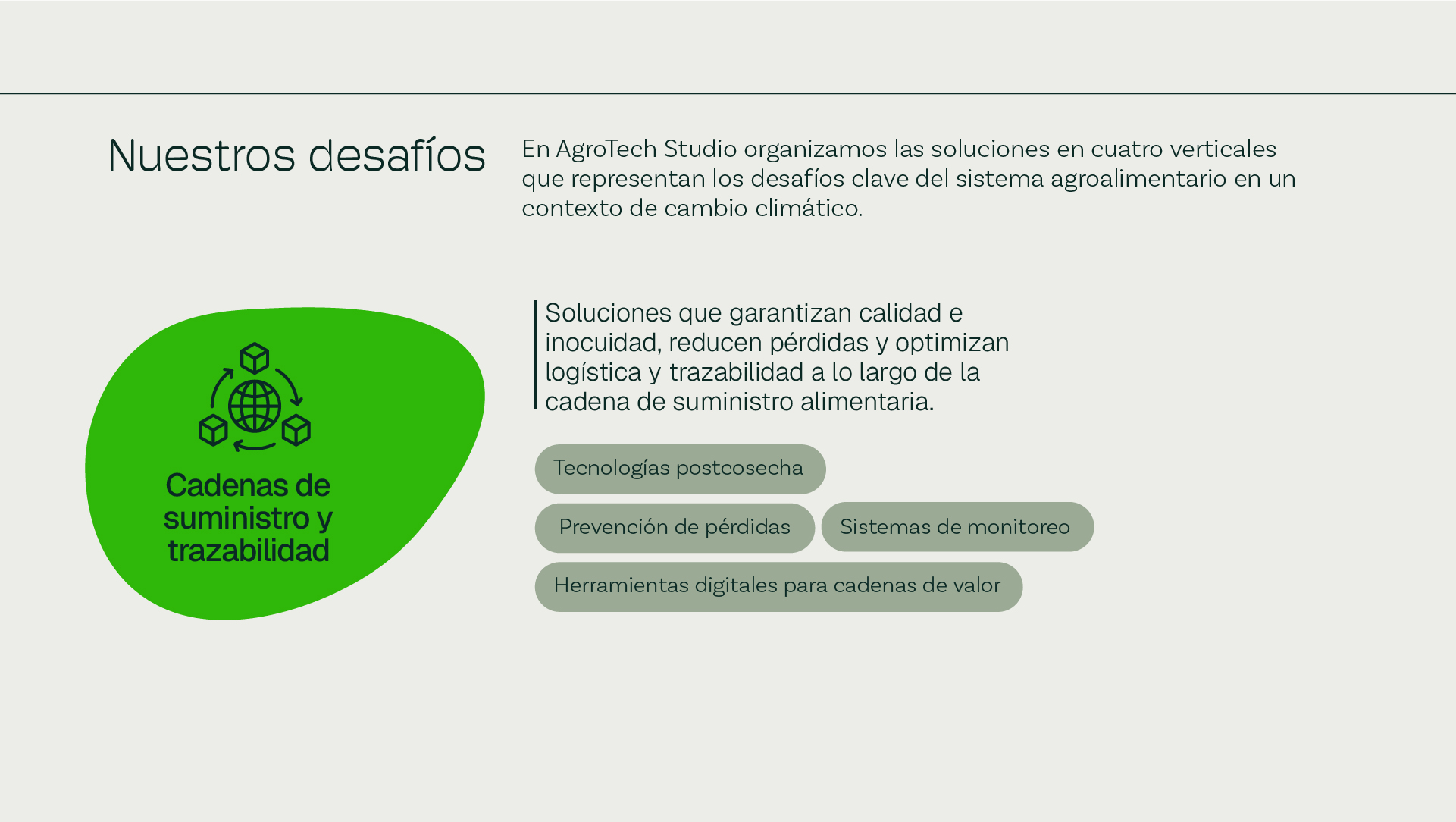 Nuestros desafíos

En AgroTech Studio organizamos las soluciones en cuatro verticales que representan los desafíos clave del sistema agroalimentario en un contexto de cambio climático.

Cadenas de suministro y trazabilidad

Soluciones que garantizan calidad e inocuidad, reducen pérdidas y optimizan logística y trazabilidad a lo largo de la cadena de suministro alimentaria.

Tecnologías postcosecha

Prevención de pérdidas

Sistemas de monitoreo

Herramientas digitales para cadenas de valor